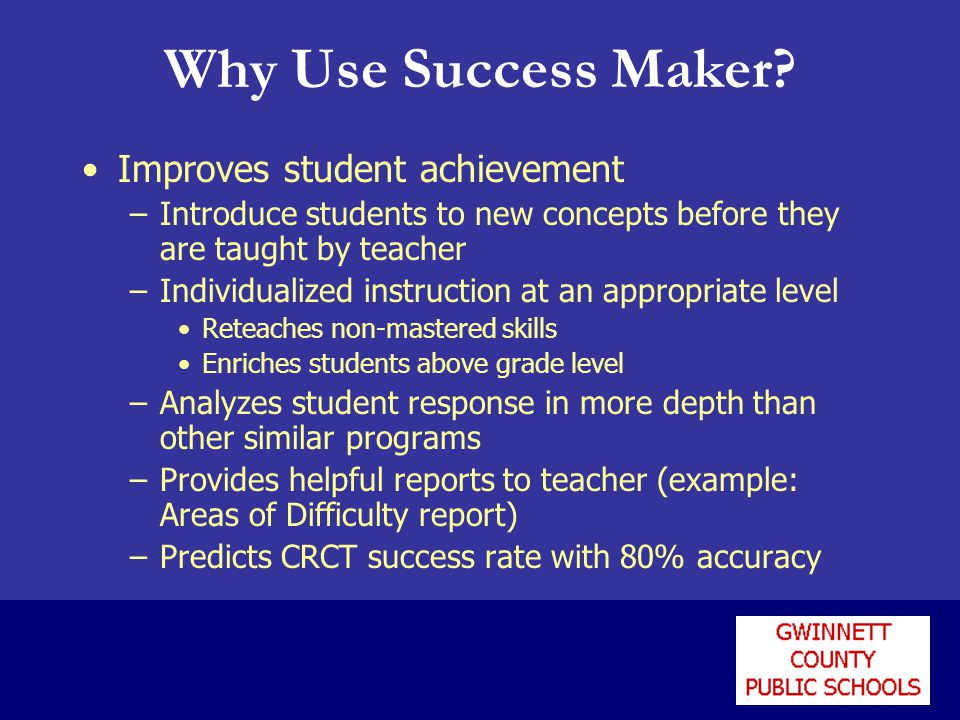 Why Use Success Maker?

• Improves student achievement
– Introduce students to new concepts before they are taught by teacher
– Individualized instruction at an appropriate level
• Reteaches non-mastered skills
• Enriches students above grade level
– Analyzes student response in more depth than other similar programs
– Provides helpful reports to teacher (example: Areas of Difficulty report)
– Predicts CRCT success rate with 80% accuracy

GWINNETT COUNTY PUBLIC SCHOOLS